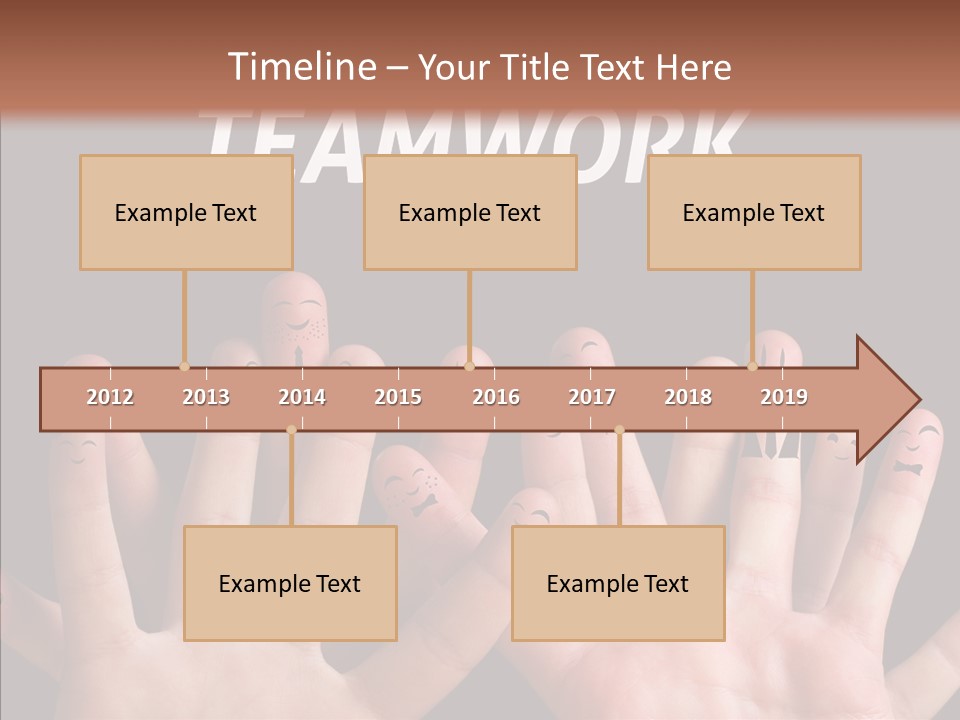 Timeline – Your Title Text Here

TEAMWORK

Example Text

Example Text

Example Text

2012 2013 2014 2015 2016 2017 2018 2019

Example Text

Example Text